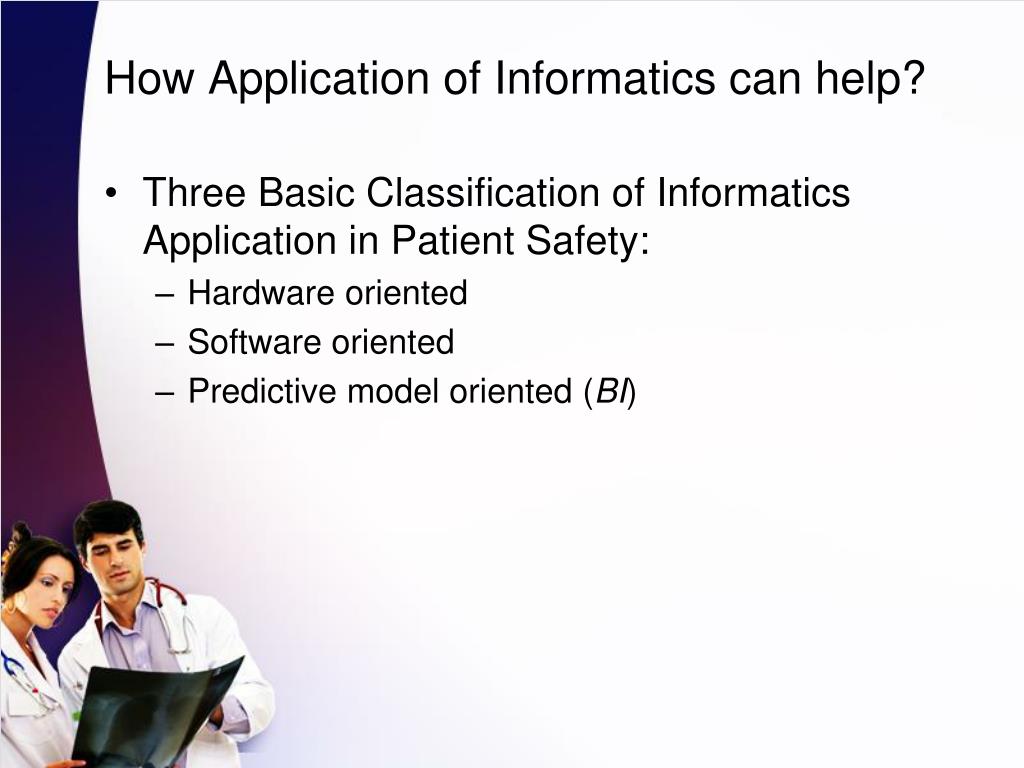 How Application of Informatics can help?

• Three Basic Classification of Informatics Application in Patient Safety:
– Hardware oriented
– Software oriented
– Predictive model oriented (BI)